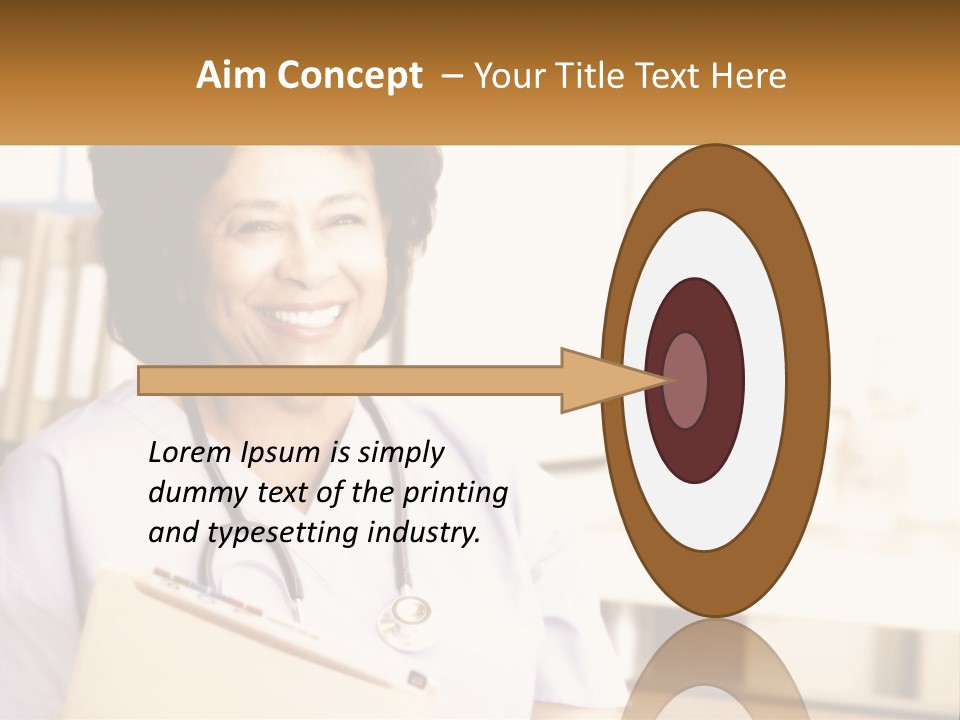 Aim Concept – Your Title Text Here

Lorem Ipsum is simply dummy text of the printing and typesetting industry.